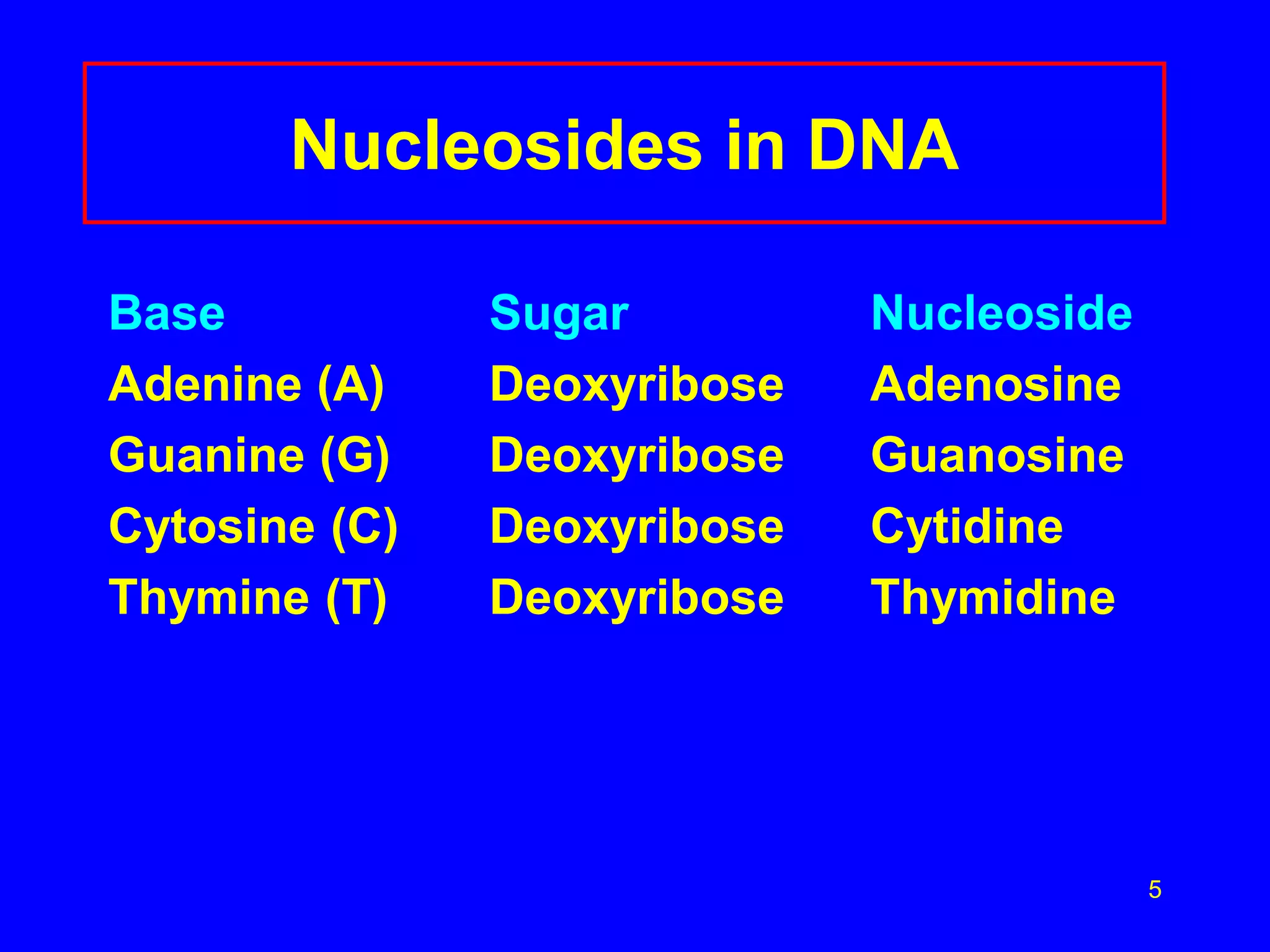 Nucleosides in DNA

| Base | Sugar | Nucleoside |
|---|---|---|
| Adenine (A) | Deoxyribose | Adenosine |
| Guanine (G) | Deoxyribose | Guanosine |
| Cytosine (C) | Deoxyribose | Cytidine |
| Thymine (T) | Deoxyribose | Thymidine |

5